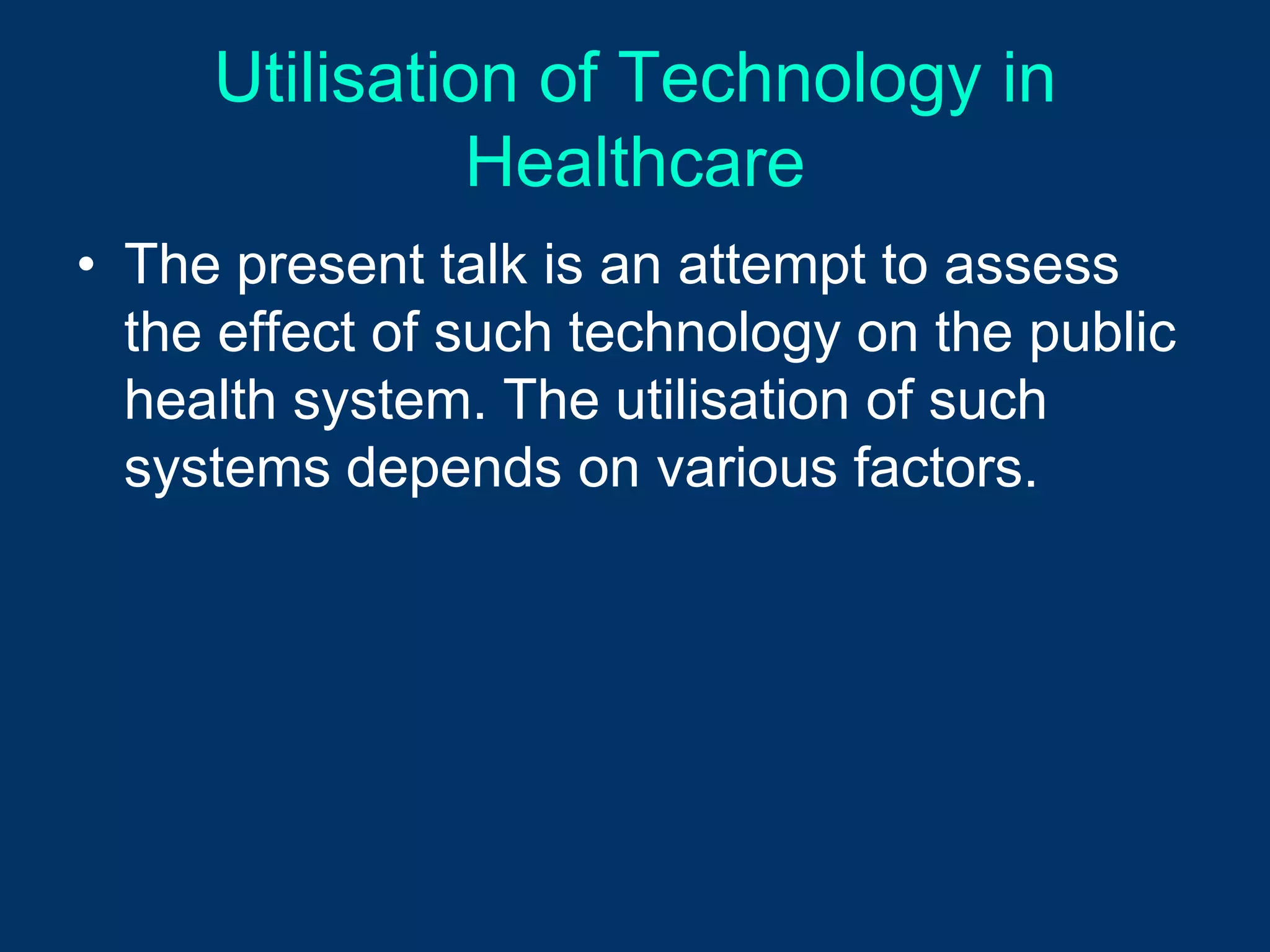 Utilisation of Technology in Healthcare

• The present talk is an attempt to assess the effect of such technology on the public health system. The utilisation of such systems depends on various factors.